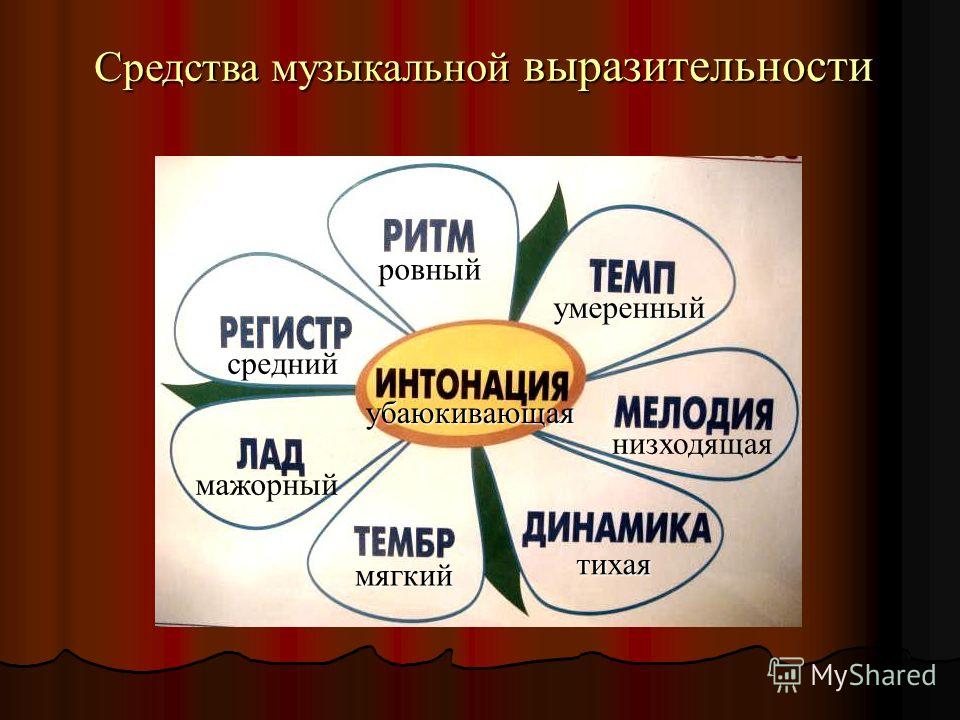 Средства музыкальной выразительности

РИТМ
ровный

ТЕМП
умеренный

РЕГИСТР
средний

ИНТОНАЦИЯ
убаюкивающая

МЕЛОДИЯ
низходящая

ЛАД
мажорный

ТЕМБР
мягкий

ДИНАМИКА
тихая

MyShared